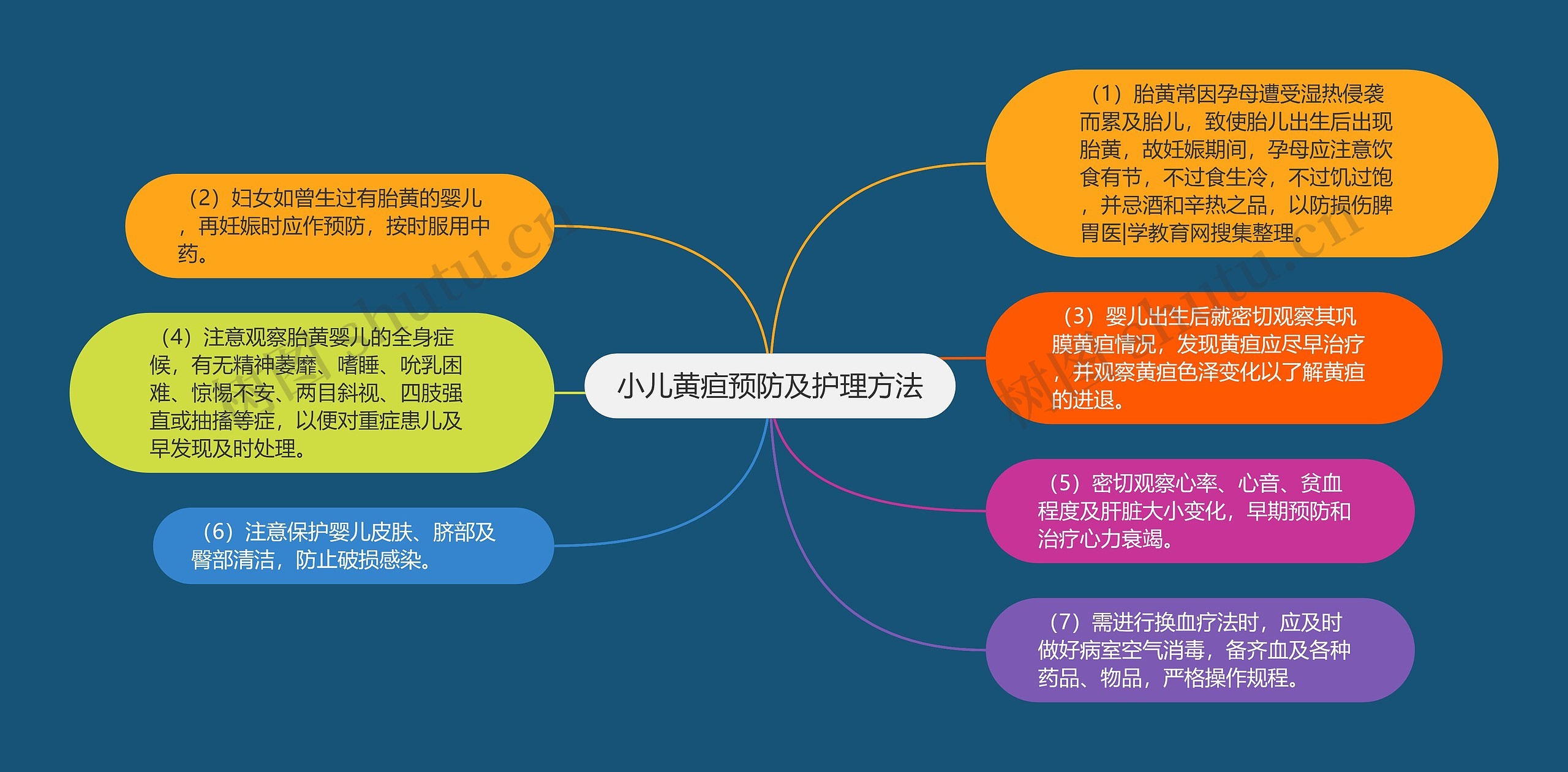 小儿黄疸预防及护理方法

（1）胎黄常因孕母遭受湿热侵袭而累及胎儿，致使胎儿出生后出现胎黄，故妊娠期间，孕母应注意饮食有节，不过食生冷，不过饥过饱，并忌酒和辛热之品，以防损伤脾胃医|学教育网搜集整理。

（2）妇女如曾生过有胎黄的婴儿，再妊娠时应作预防，按时服用中药。

（3）婴儿出生后就密切观察其巩膜黄疸情况，发现黄疸应尽早治疗，并观察黄疸色泽变化以了解黄疸的进退。

（4）注意观察胎黄婴儿的全身症候，有无精神萎靡、嗜睡、吮乳困难、惊惕不安、两目斜视、四肢强直或抽搐等症，以便对重症患儿及早发现及时处理。

（5）密切观察心率、心音、贫血程度及肝脏大小变化，早期预防和治疗心力衰竭。

（6）注意保护婴儿皮肤、脐部及臀部清洁，防止破损感染。

（7）需进行换血疗法时，应及时做好病室空气消毒，备齐血及各种药品、物品，严格操作规程。

树图 shutu.cn
树图 shutu.cn